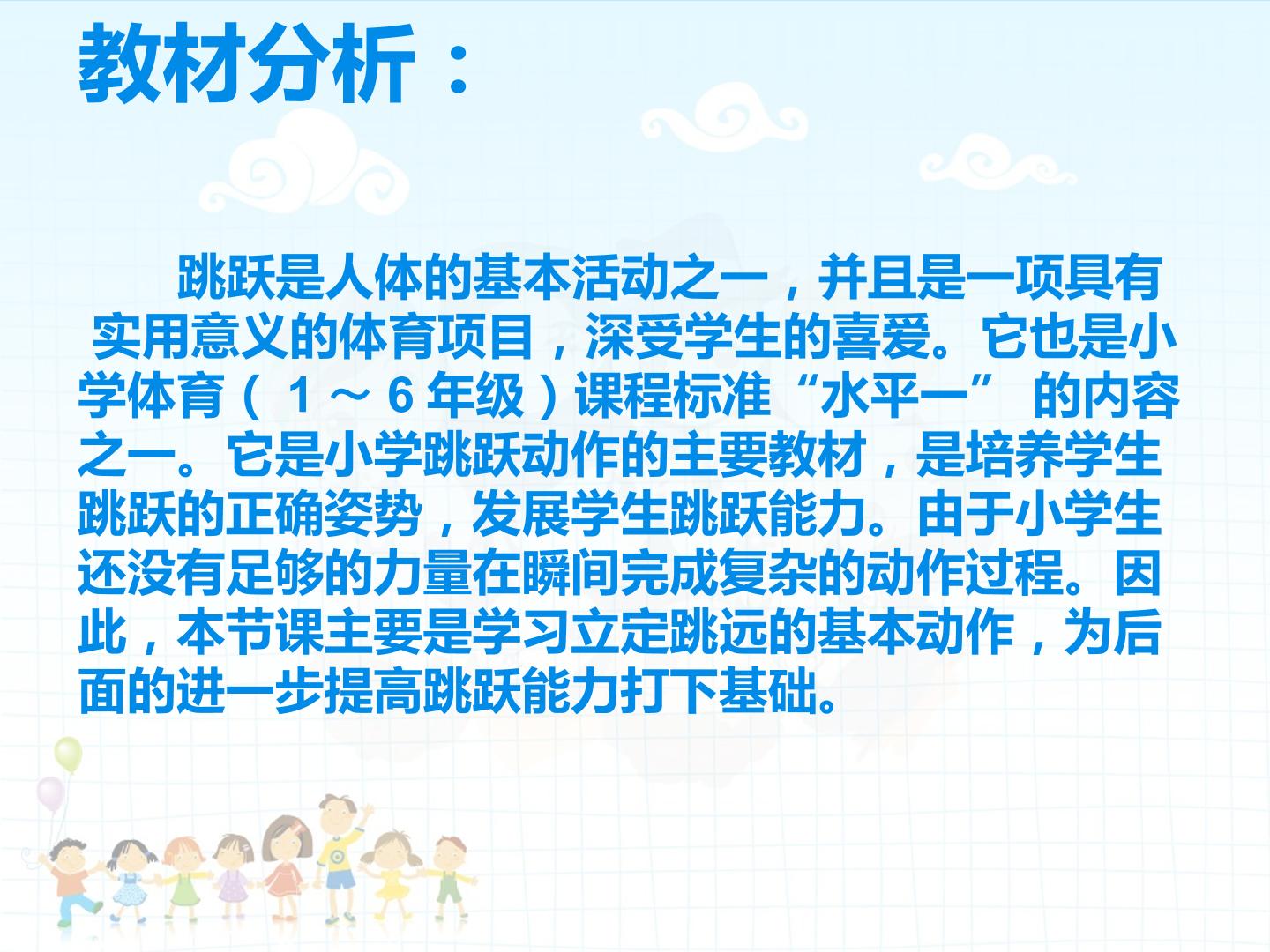 教材分析：

跳跃是人体的基本活动之一，并且是一项具有实用意义的体育项目，深受学生的喜爱。它也是小学体育（1～6年级）课程标准“水平一”的内容之一。它是小学跳跃动作的主要教材，是培养学生跳跃的正确姿势，发展学生跳跃能力。由于小学生还没有足够的力量在瞬间完成复杂的动作过程。因此，本节课主要是学习立定跳远的基本动作，为后面的进一步提高跳跃能力打下基础。